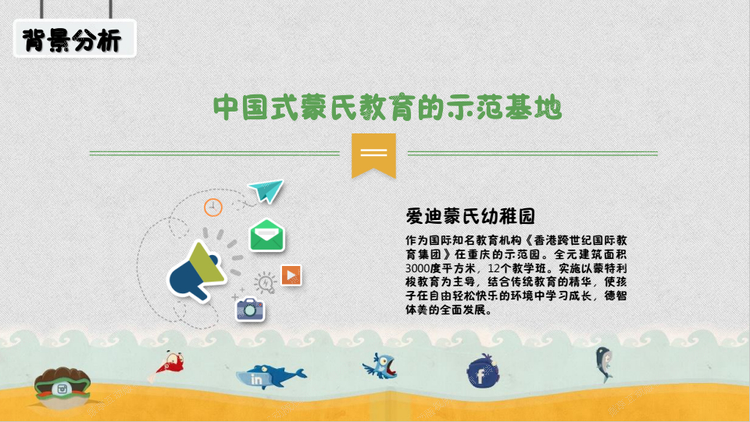 背景分析

中国式蒙氏教育的示范基地

爱迪蒙氏幼稚园

作为国际知名教育机构《香港跨世纪国际教育集团》在重庆的示范园。全元建筑面积3000度平方米，12个教学班。实施以蒙特利梭教育为主导，结合传统教育的精华，使孩子在自由轻松快乐的环境中学习成长，德智体美的全面发展。

in

f